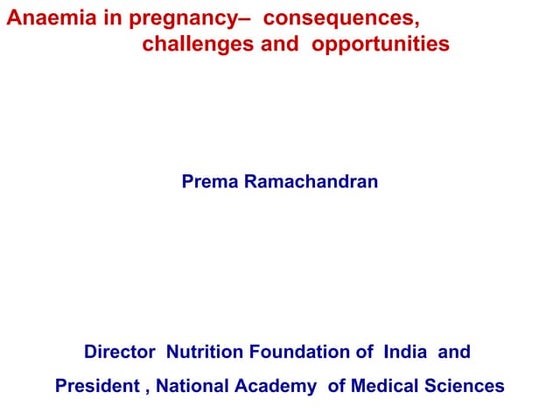 Anaemia in pregnancy– consequences, challenges and opportunities

Prema Ramachandran

Director Nutrition Foundation of India and

President , National Academy of Medical Sciences